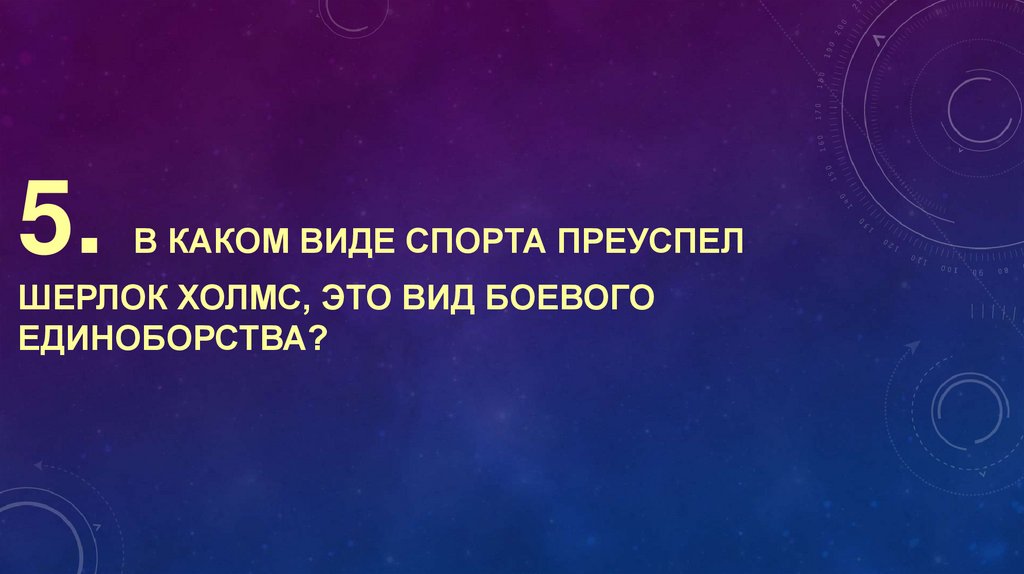 5. В КАКОМ ВИДЕ СПОРТА ПРЕУСПЕЛ ШЕРЛОК ХОЛМС, ЭТО ВИД БОЕВОГО ЕДИНОБОРСТВА?